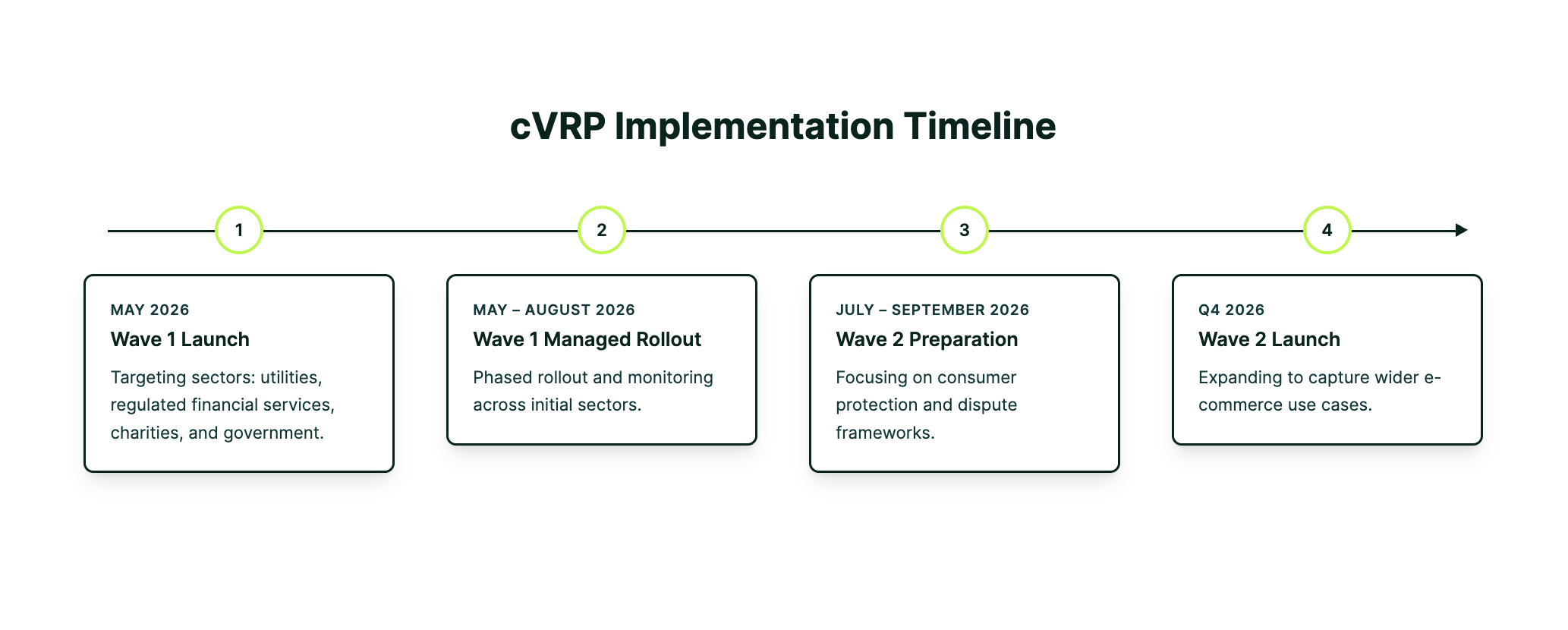 cVRP Implementation Timeline

1

MAY 2026

Wave 1 Launch

Targeting sectors: utilities, regulated financial services, charities, and government.

2

MAY – AUGUST 2026

Wave 1 Managed Rollout

Phased rollout and monitoring across initial sectors.

3

JULY – SEPTEMBER 2026

Wave 2 Preparation

Focusing on consumer protection and dispute frameworks.

4

Q4 2026

Wave 2 Launch

Expanding to capture wider e-commerce use cases.